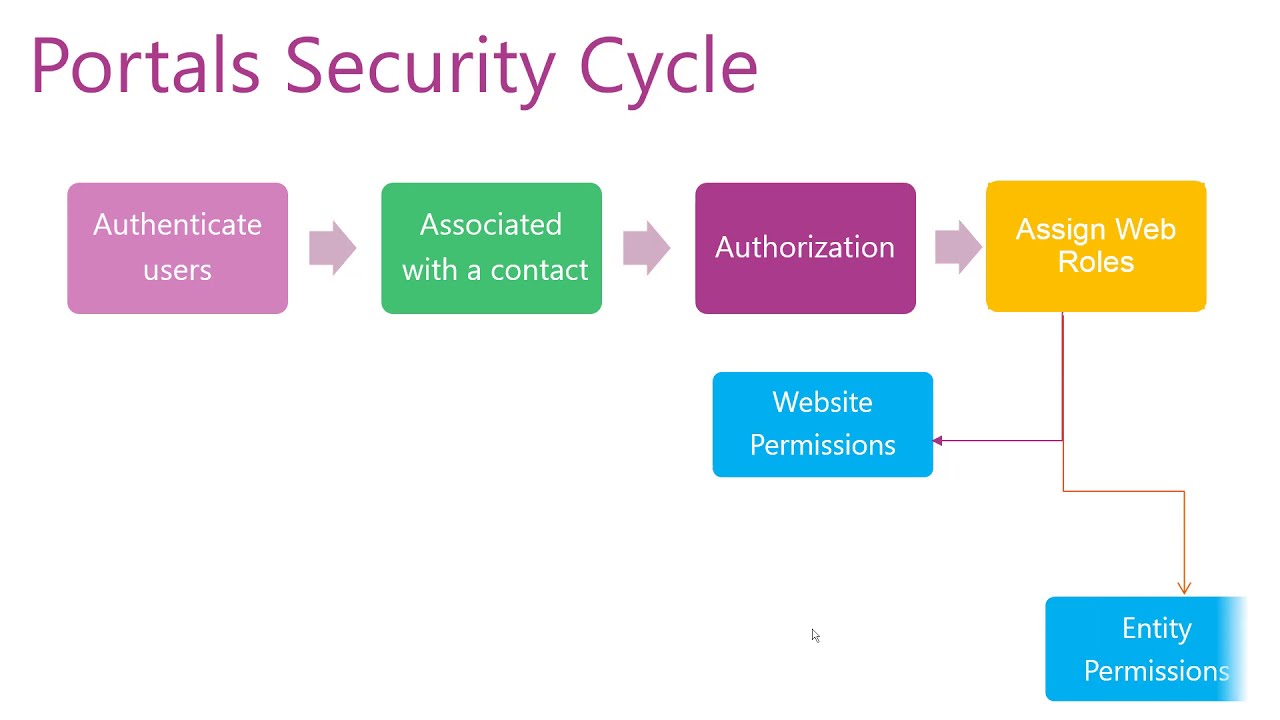 Portals Security Cycle

Authenticate users

Associated with a contact

Authorization

Assign Web Roles

Website Permissions

Entity Permissions